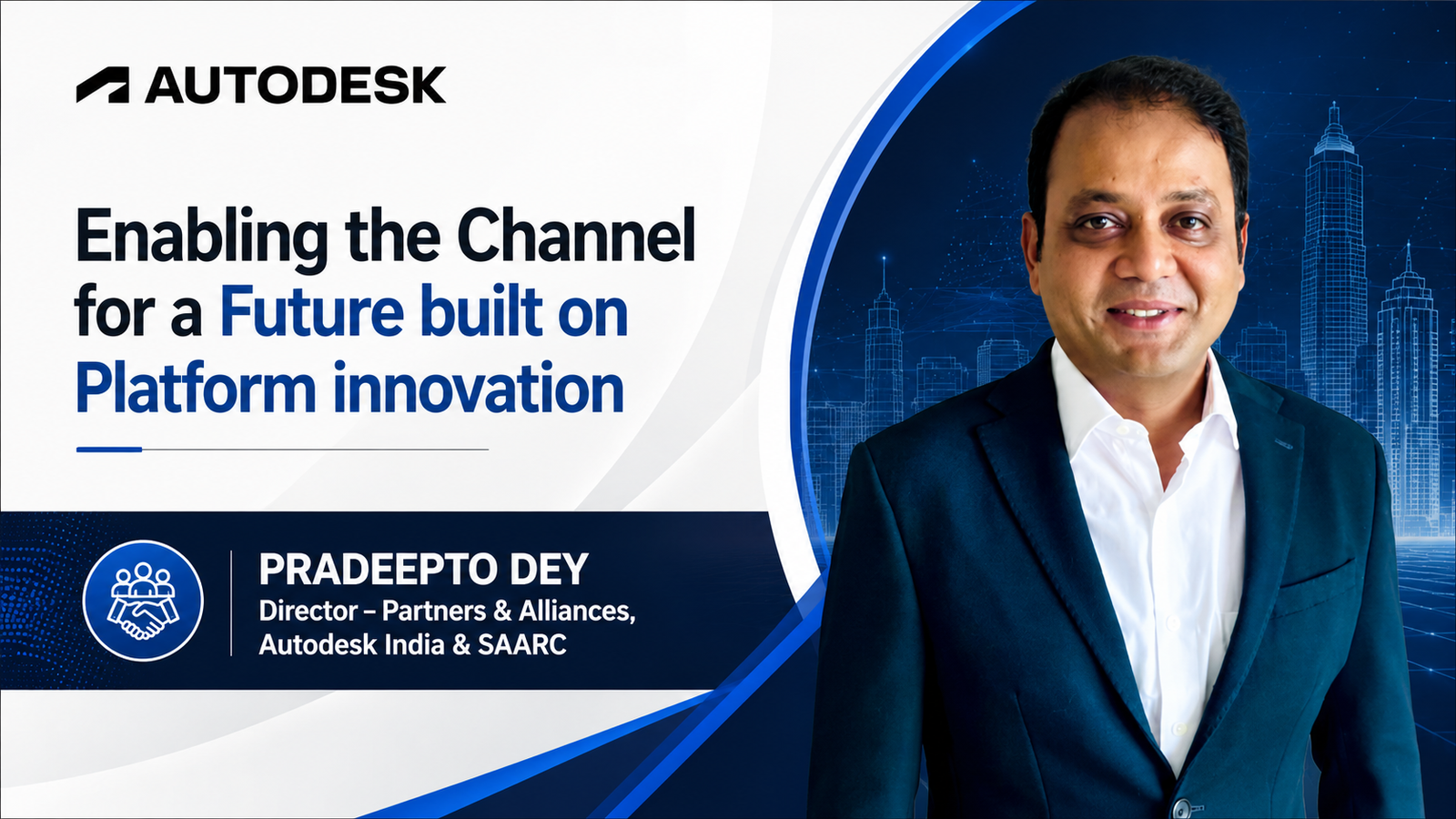 AUTODESK

Enabling the Channel for a Future built on Platform innovation

PRADEEPTO DEY
Director – Partners & Alliances,
Autodesk India & SAARC